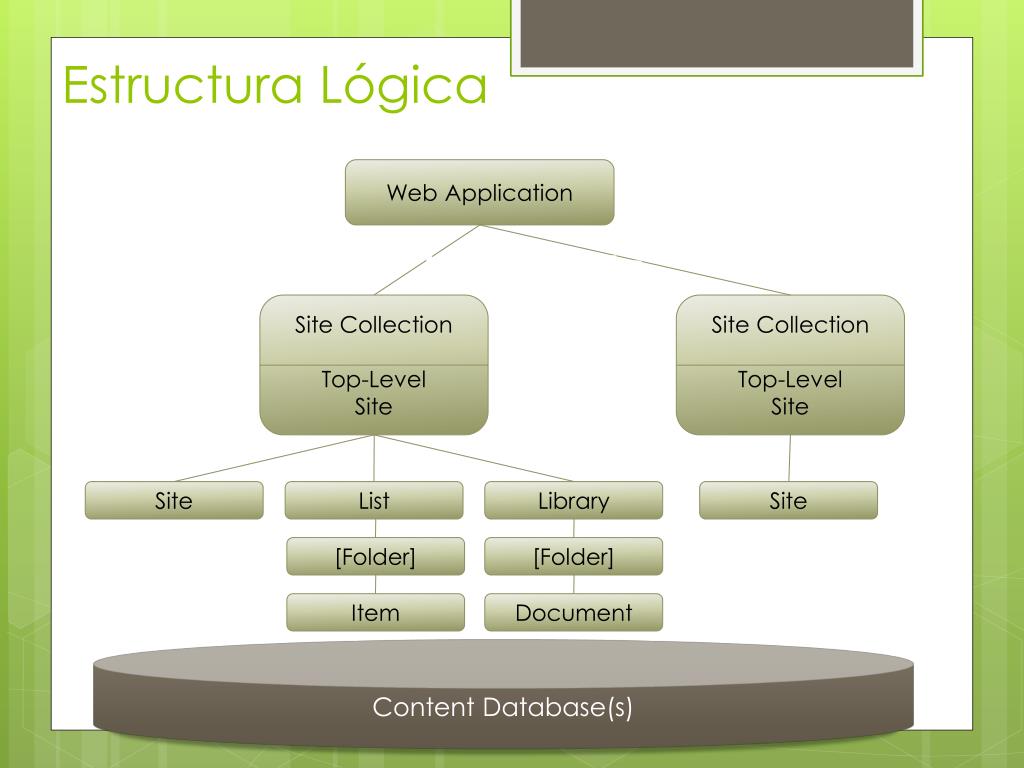 Estructura Lógica

Web Application

Site Collection

Top-Level Site

Site Collection

Top-Level Site

Site

List

Library

Site

[Folder]

[Folder]

Item

Document

Content Database(s)